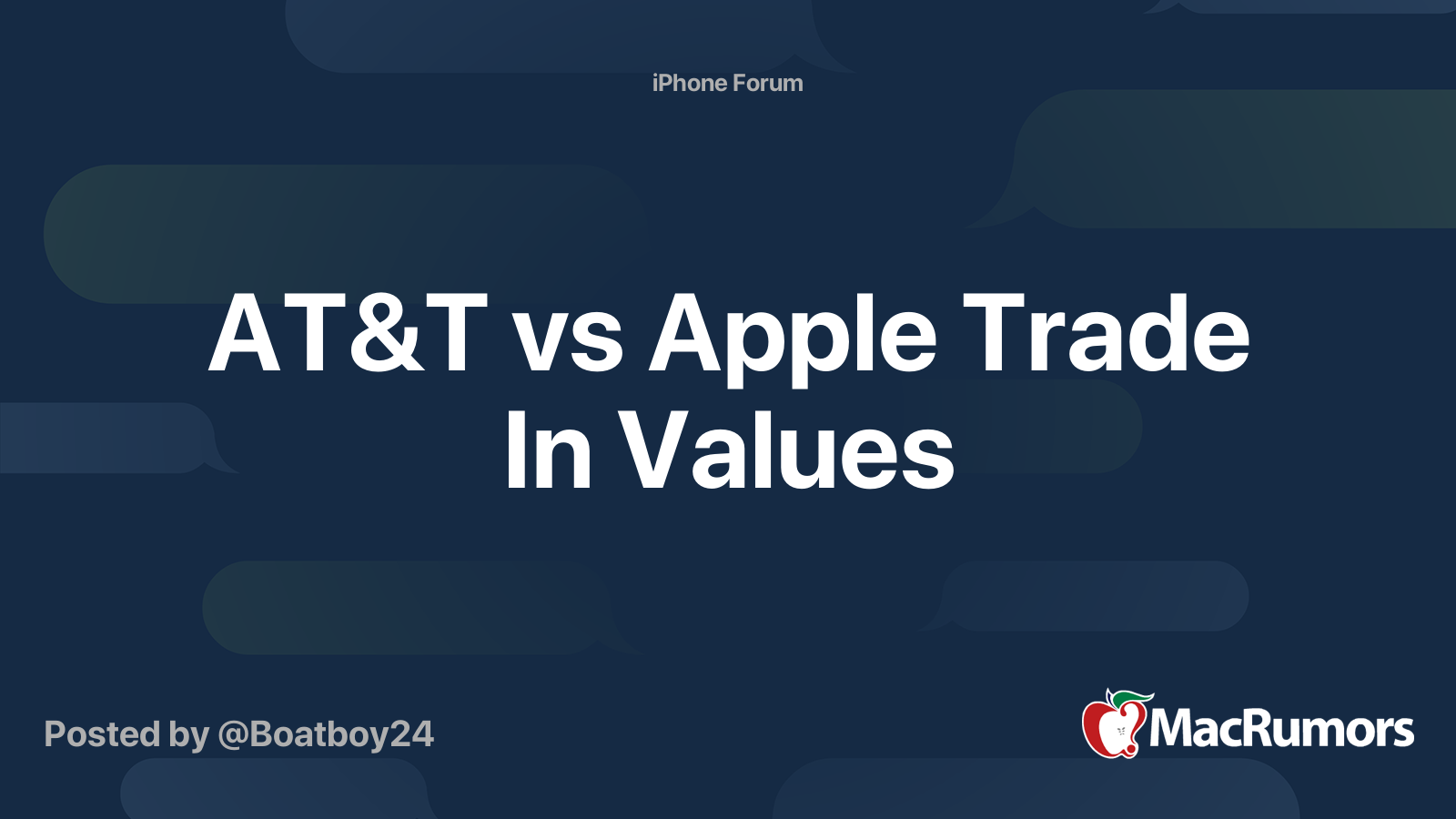 iPhone Forum

AT&T vs Apple Trade In Values

Posted by @Boatboy24

MacRumors